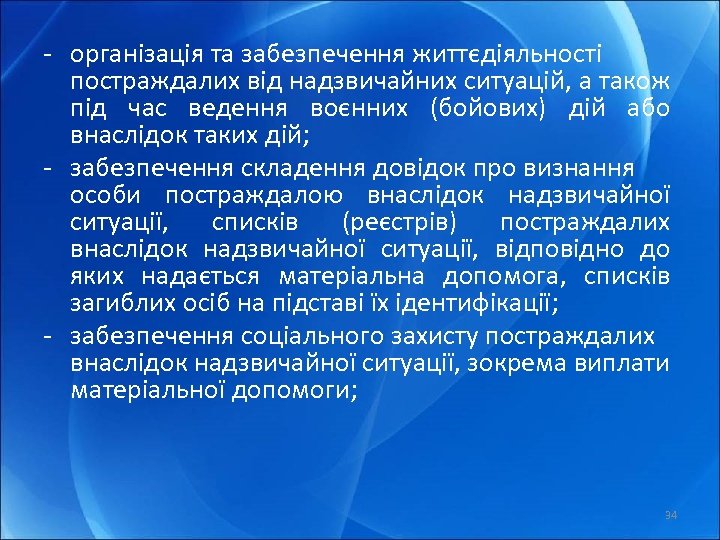 - організація та забезпечення життєдіяльності постраждалих від надзвичайних ситуацій, а також під час ведення воєнних (бойових) дій або внаслідок таких дій;

- забезпечення складення довідок про визнання особи постраждалою внаслідок надзвичайної ситуації, списків (реєстрів) постраждалих внаслідок надзвичайної ситуації, відповідно до яких надається матеріальна допомога, списків загиблих осіб на підставі їх ідентифікації;

- забезпечення соціального захисту постраждалих внаслідок надзвичайної ситуації, зокрема виплати матеріальної допомоги;

94